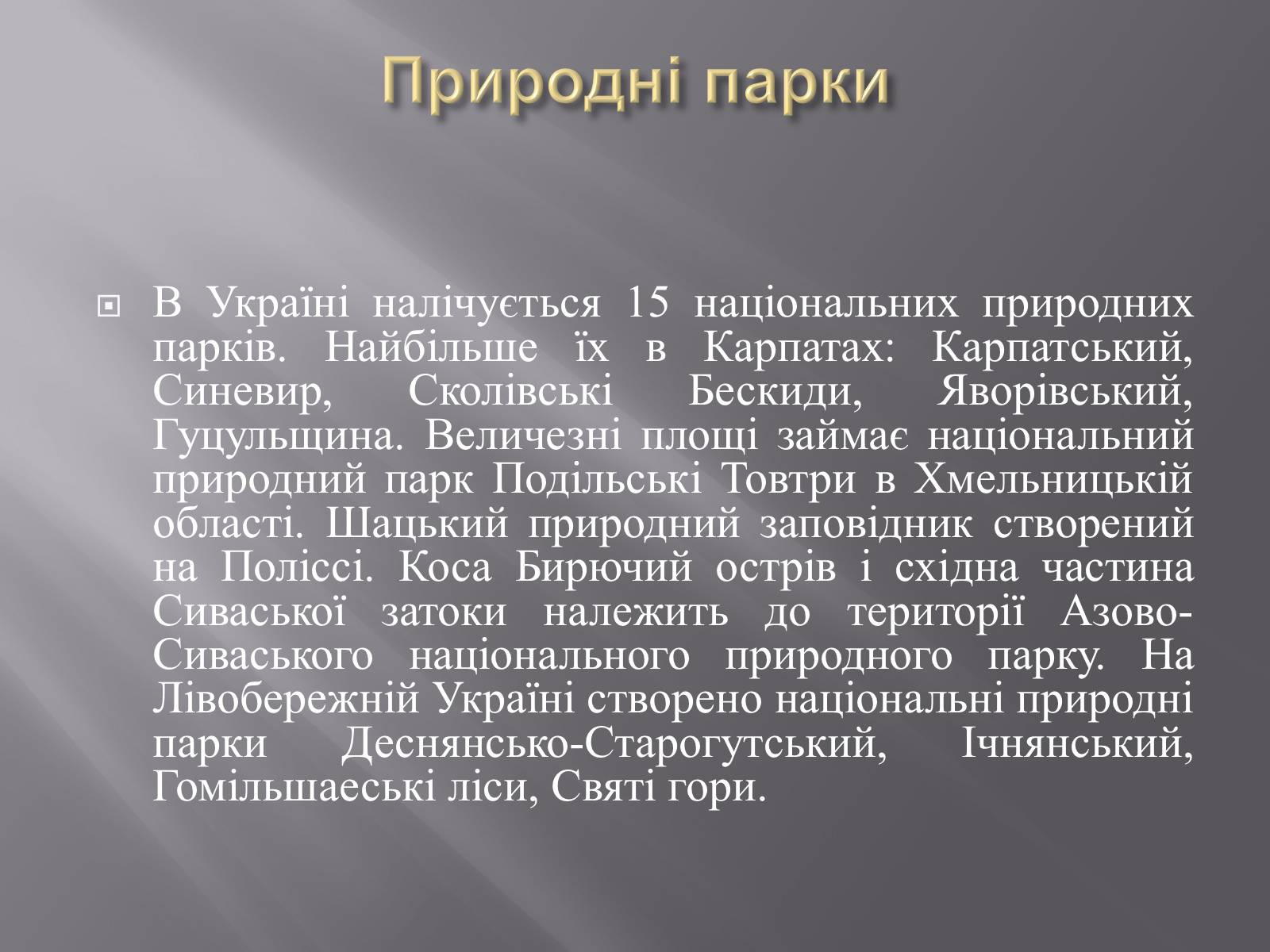 Природні парки

В Україні налічується 15 національних природних парків. Найбільше їх в Карпатах: Карпатський, Синевир, Сколівські Бескиди, Яворівський, Гуцульщина. Величезні площі займає національний природний парк Подільські Товтри в Хмельницькій області. Шацький природний заповідник створений на Поліссі. Коса Бирючий острів і східна частина Сиваської затоки належить до території Азово-Сиваського національного природного парку. На Лівобережній Україні створено національні природні парки Деснянсько-Старогутський, Ічнянський, Гомільшаеські ліси, Святі гори.